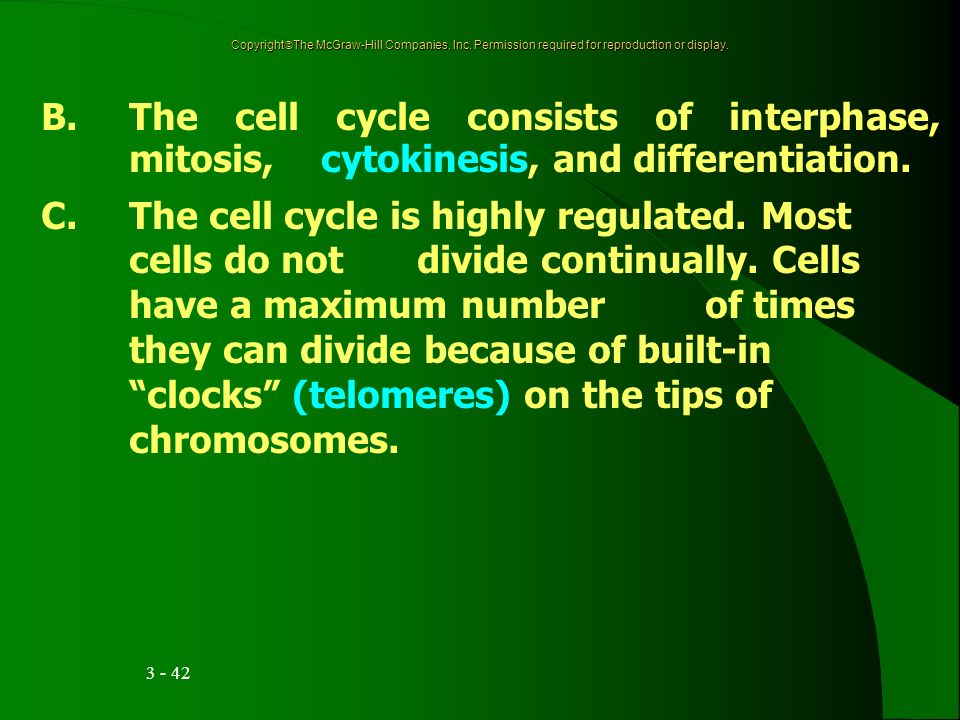 Copyright©The McGraw-Hill Companies, Inc. Permission required for reproduction or display.

B. The cell cycle consists of interphase, mitosis, cytokinesis, and differentiation.

C. The cell cycle is highly regulated. Most cells do not divide continually. Cells have a maximum number of times they can divide because of built-in “clocks” (telomeres) on the tips of chromosomes.

3 - 42